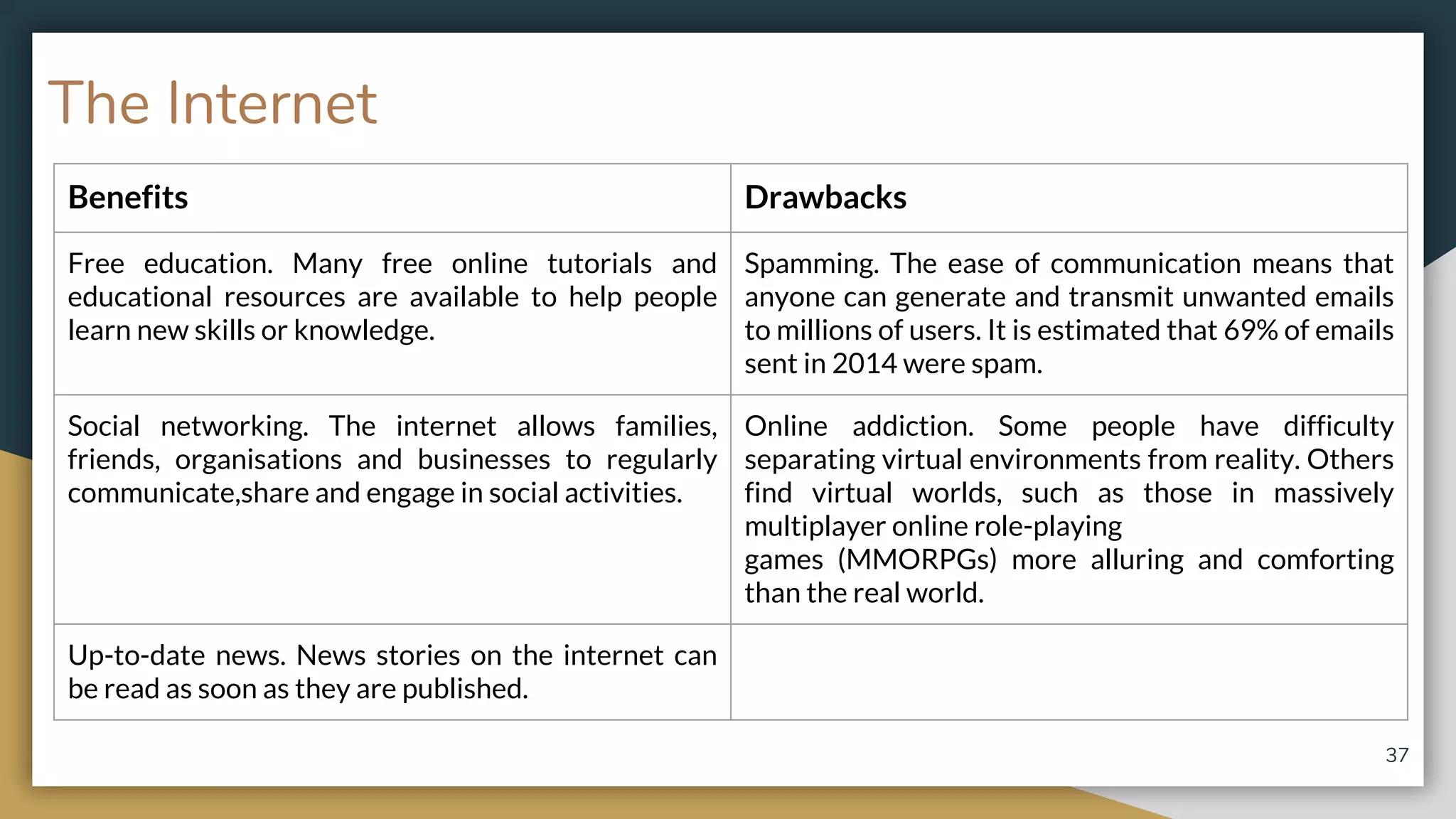 The Internet

| Benefits | Drawbacks |
|---|---|
| Free education. Many free online tutorials and educational resources are available to help people learn new skills or knowledge. | Spamming. The ease of communication means that anyone can generate and transmit unwanted emails to millions of users. It is estimated that 69% of emails sent in 2014 were spam. |
| Social networking. The internet allows families, friends, organisations and businesses to regularly communicate,share and engage in social activities. | Online addiction. Some people have difficulty separating virtual environments from reality. Others find virtual worlds, such as those in massively multiplayer online role-playing games (MMORPGs) more alluring and comforting than the real world. |
| Up-to-date news. News stories on the internet can be read as soon as they are published. | |

37